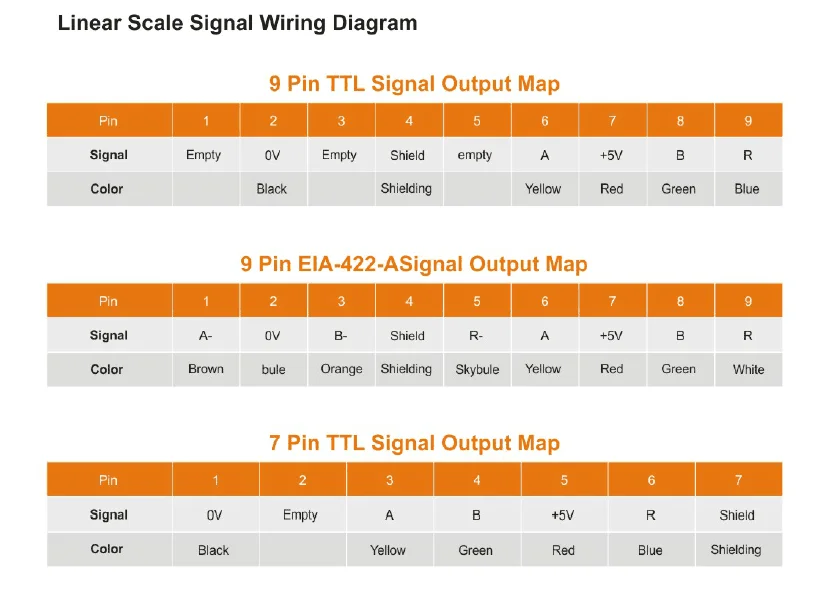 Linear Scale Signal Wiring Diagram

9 Pin TTL Signal Output Map

| Pin | 1 | 2 | 3 | 4 | 5 | 6 | 7 | 8 | 9 |
|---|---|---|---|---|---|---|---|---|---|
| Signal | Empty | 0V | Empty | Shield | empty | A | +5V | B | R |
| Color | | Black | | Shielding | | Yellow | Red | Green | Blue |

9 Pin EIA-422-ASignal Output Map

| Pin | 1 | 2 | 3 | 4 | 5 | 6 | 7 | 8 | 9 |
|---|---|---|---|---|---|---|---|---|---|
| Signal | A- | 0V | B- | Shield | R- | A | +5V | B | R |
| Color | Brown | bule | Orange | Shielding | Skybule | Yellow | Red | Green | White |

7 Pin TTL Signal Output Map

| Pin | 1 | 2 | 3 | 4 | 5 | 6 | 7 |
|---|---|---|---|---|---|---|---|
| Signal | 0V | Empty | A | B | +5V | R | Shield |
| Color | Black | | Yellow | Green | Red | Blue | Shielding |